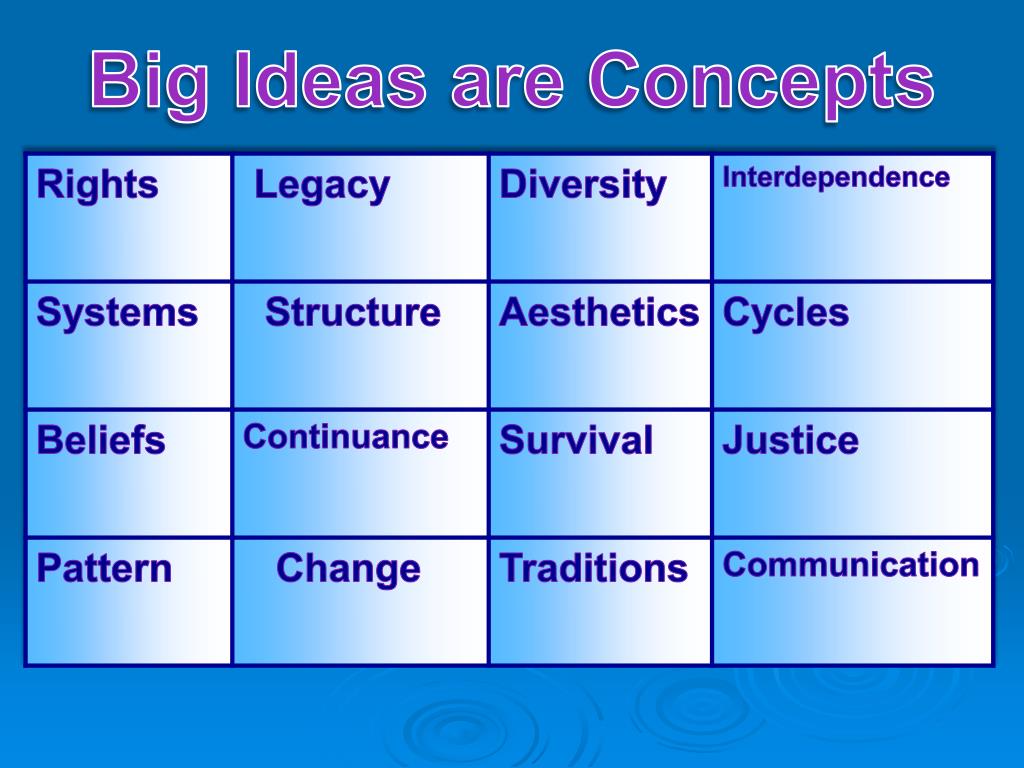 Big Ideas are Concepts

| Rights | Legacy | Diversity | Interdependence |
|---|---|---|---|
| Systems | Structure | Aesthetics | Cycles |
| Beliefs | Continuance | Survival | Justice |
| Pattern | Change | Traditions | Communication |